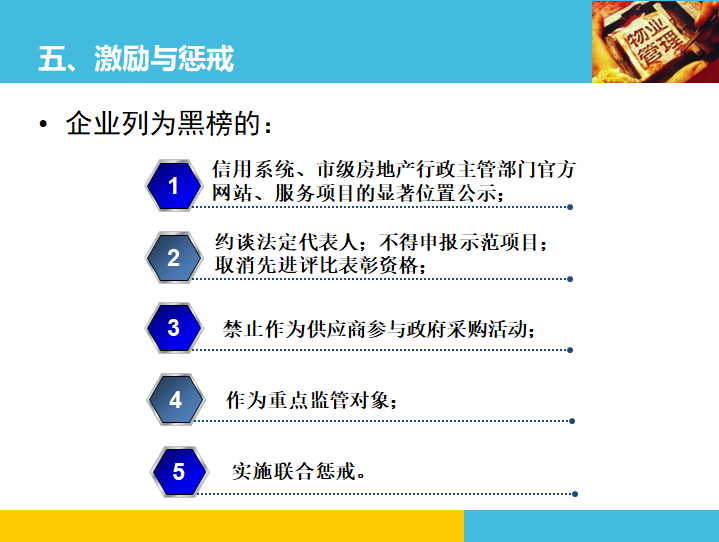 五、激励与惩戒

物业管理

• 企业列为黑榜的：

1 信用系统、市级房地产行政主管部门官方网站、服务项目的显著位置公示；

2 约谈法定代表人；不得申报示范项目；取消先进评比表彰资格；

3 禁止作为供应商参与政府采购活动；

4 作为重点监管对象；

5 实施联合惩戒。